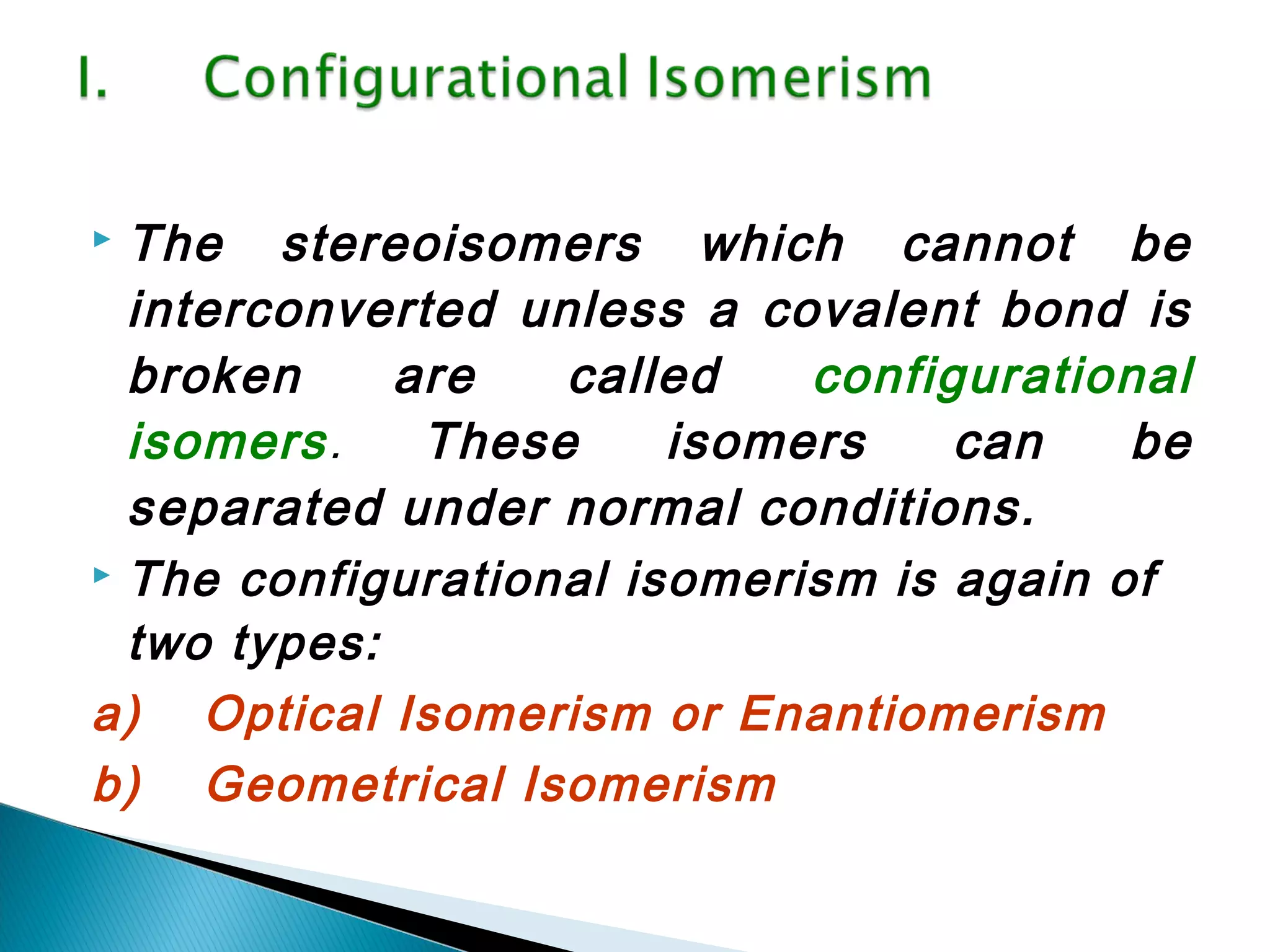 I. Configurational Isomerism

The stereoisomers which cannot be interconverted unless a covalent bond is broken are called configurational isomers. These isomers can be separated under normal conditions.

The configurational isomerism is again of two types:

a) Optical Isomerism or Enantiomerism

b) Geometrical Isomerism